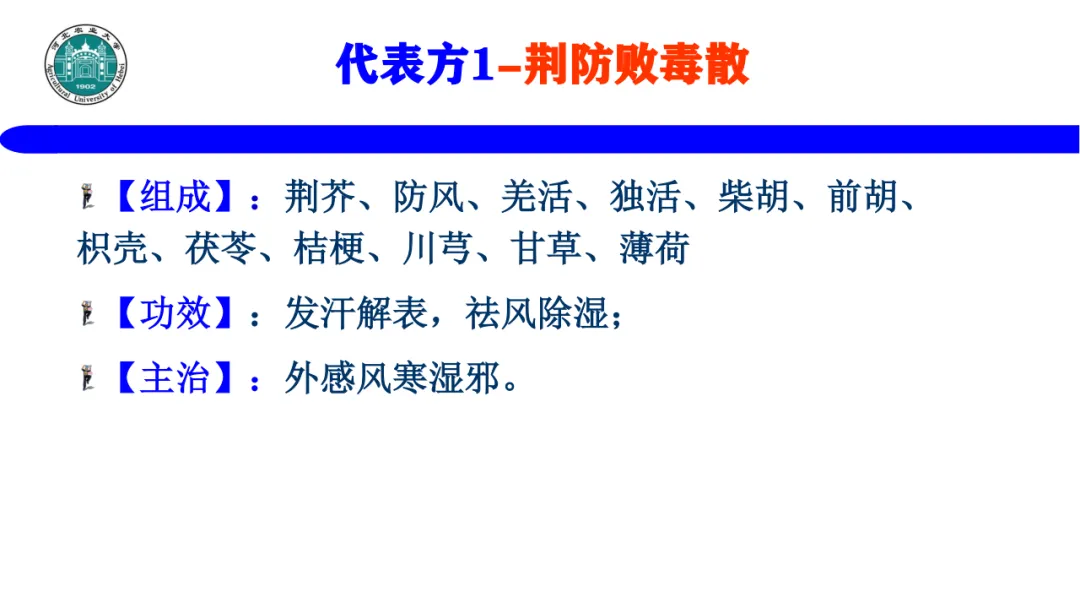 河北农业大学
Agricultural University of Hebei
1902

代表方1–荆防败毒散

【组成】：荆芥、防风、羌活、独活、柴胡、前胡、枳壳、茯苓、桔梗、川芎、甘草、薄荷

【功效】：发汗解表，祛风除湿；

【主治】：外感风寒湿邪。